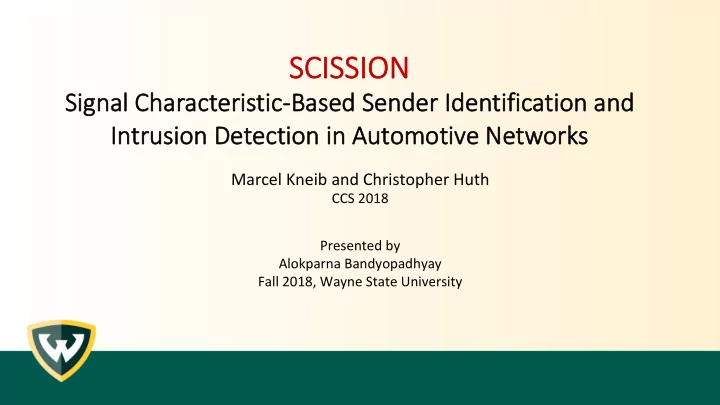 SCISSION
Signal Characteristic-Based Sender Identification and Intrusion Detection in Automotive Networks

Marcel Kneib and Christopher Huth
CCS 2018

Presented by
Alokparna Bandyopadhyay
Fall 2018, Wayne State University

W